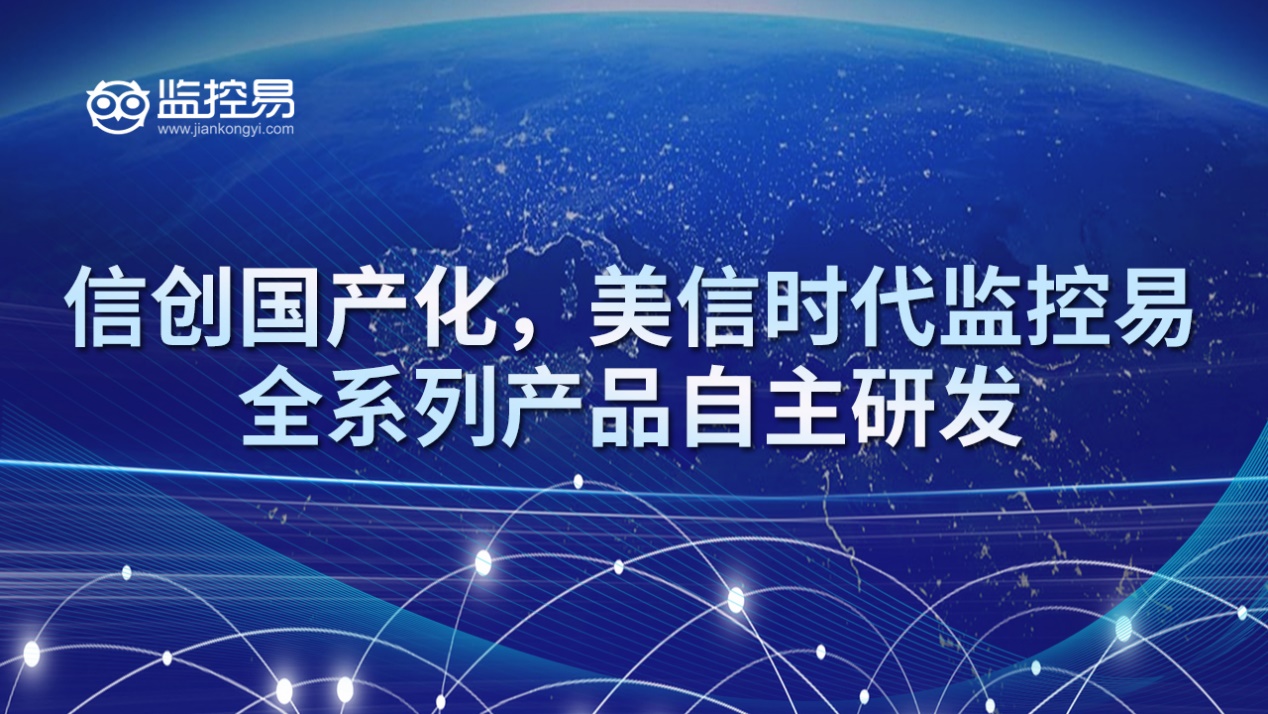 监控易
www.jiankongyi.com

信创国产化，美信时代监控易
全系列产品自主研发